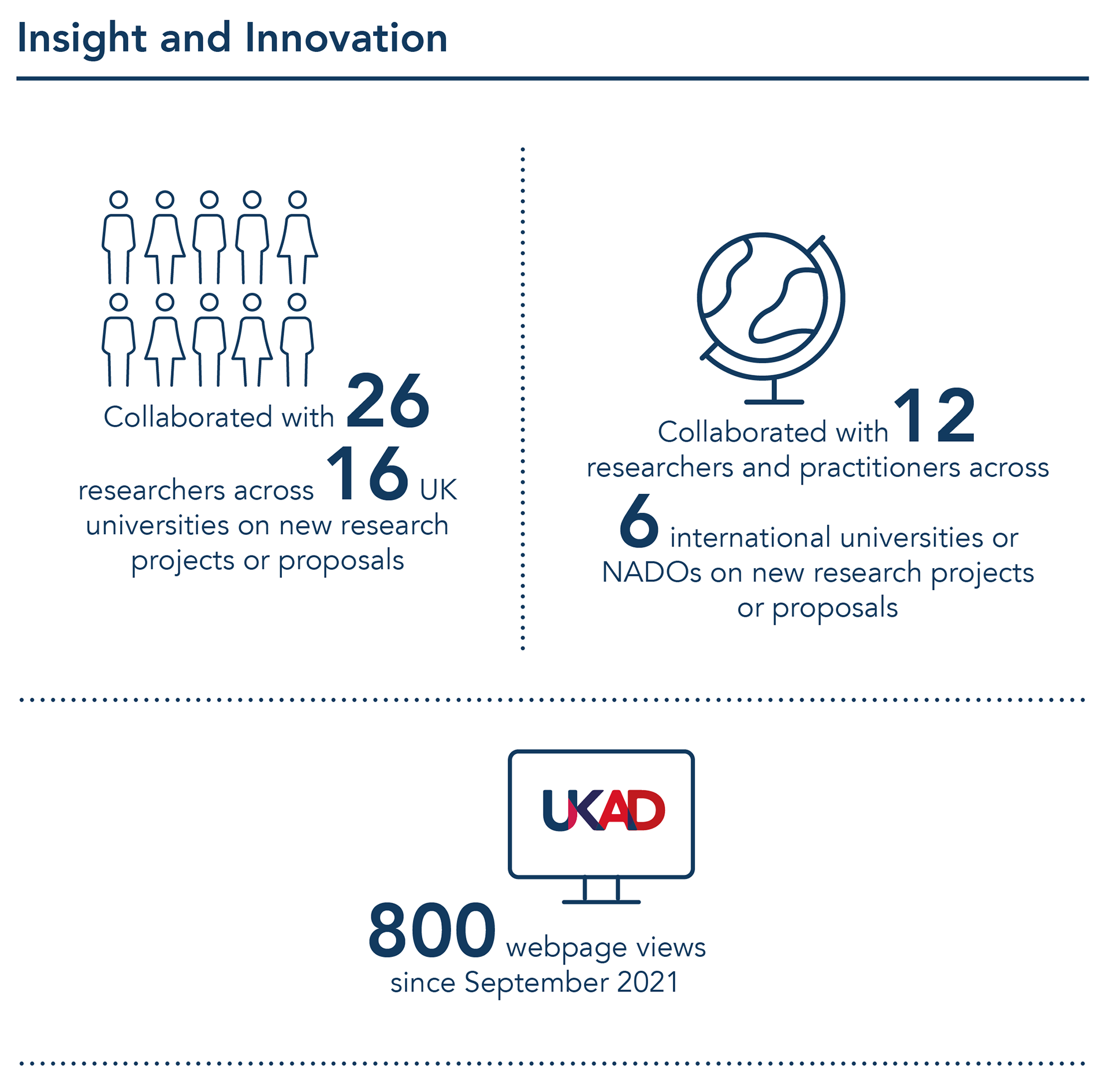 Insight and Innovation

Collaborated with 26 researchers across 16 UK universities on new research projects or proposals

Collaborated with 12 researchers and practitioners across 6 international universities or NADOs on new research projects or proposals

UKAD

800 webpage views since September 2021